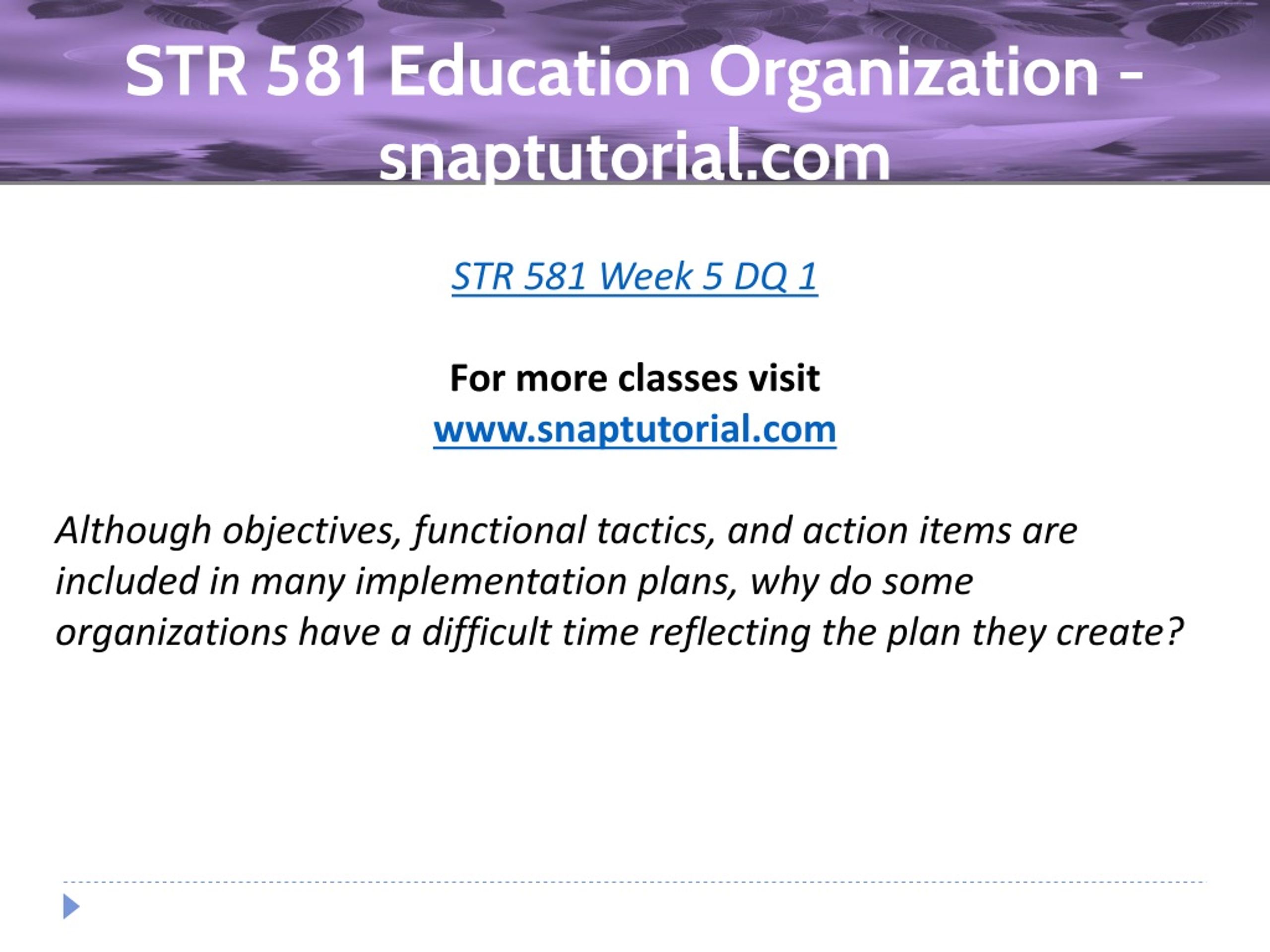 STR 581 Education Organization – snaptutorial.com

STR 581 Week 5 DQ 1

For more classes visit
www.snaptutorial.com

Although objectives, functional tactics, and action items are included in many implementation plans, why do some organizations have a difficult time reflecting the plan they create?